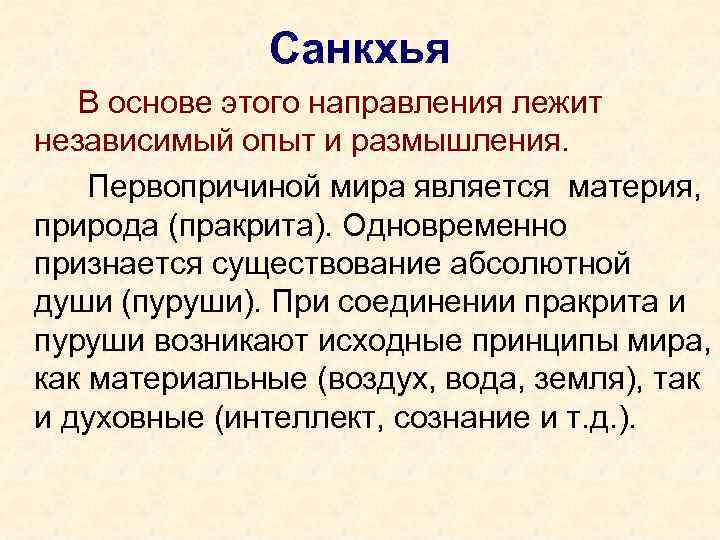 Санкхья

В основе этого направления лежит независимый опыт и размышления.

Первопричиной мира является материя, природа (пракрита). Одновременно признается существование абсолютной души (пуруши). При соединении пракрита и пуруши возникают исходные принципы мира, как материальные (воздух, вода, земля), так и духовные (интеллект, сознание и т.д.).